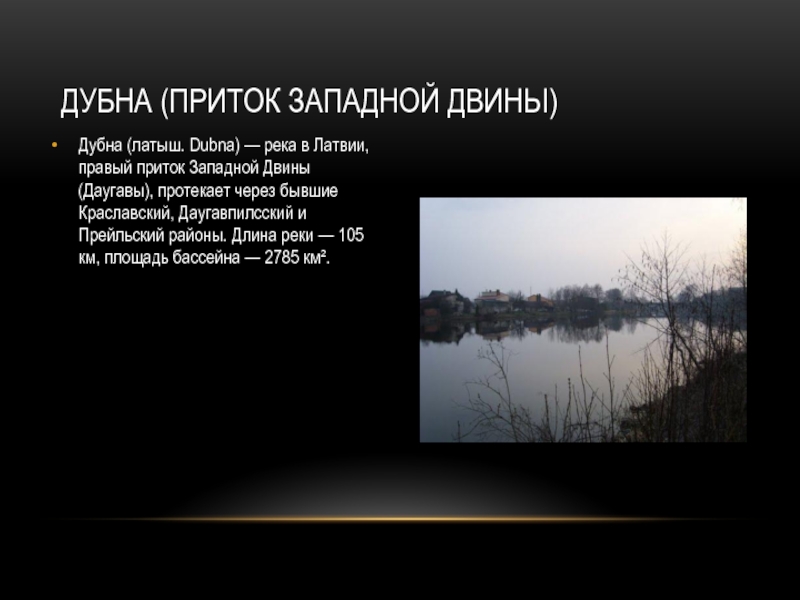 ДУБНА (ПРИТОК ЗАПАДНОЙ ДВИНЫ)

• Дубна (латыш. Dubna) — река в Латвии, правый приток Западной Двины (Даугавы), протекает через бывшие Краславский, Даугавпилсский и Прейльский районы. Длина реки — 105 км, площадь бассейна — 2785 км².